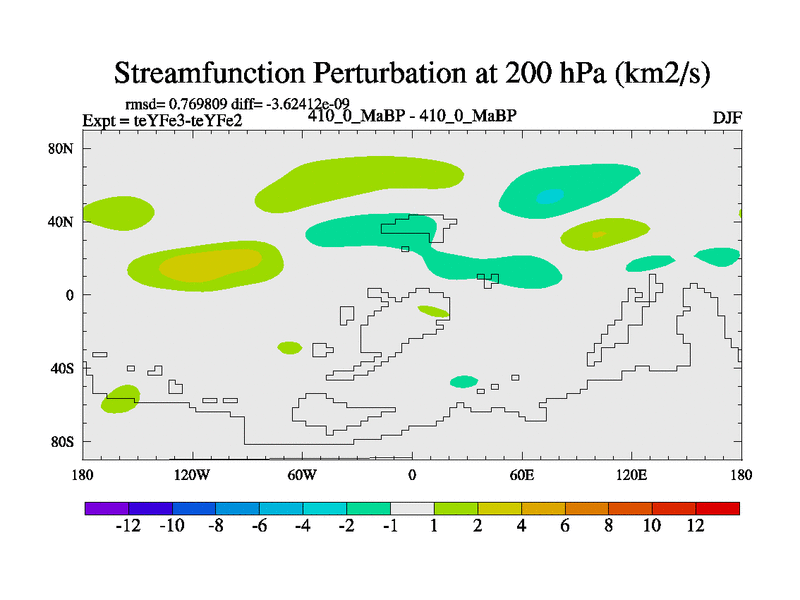 Streamfunction Perturbation at 200 hPa (km2/s)

rmsd= 0.769809 diff= -3.62412e-09
Expt = teYFe3-teYFe2
410_0_MaBP - 410_0_MaBP
DJF

80N
40N
0
40S
80S

180
120W
60W
0
60E
120E
180

-12 -10 -8 -6 -4 -2 -1 1 2 4 6 8 10 12